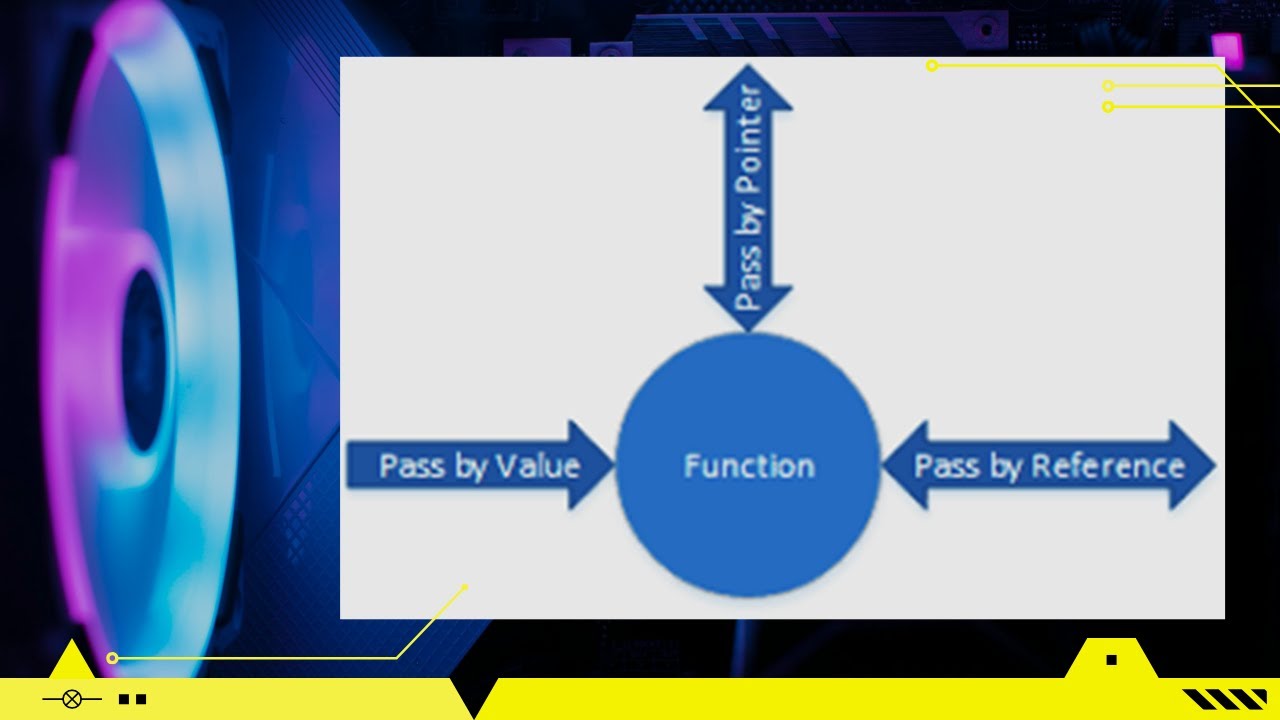 Pass by Pointer

Pass by Value

Function

Pass by Reference